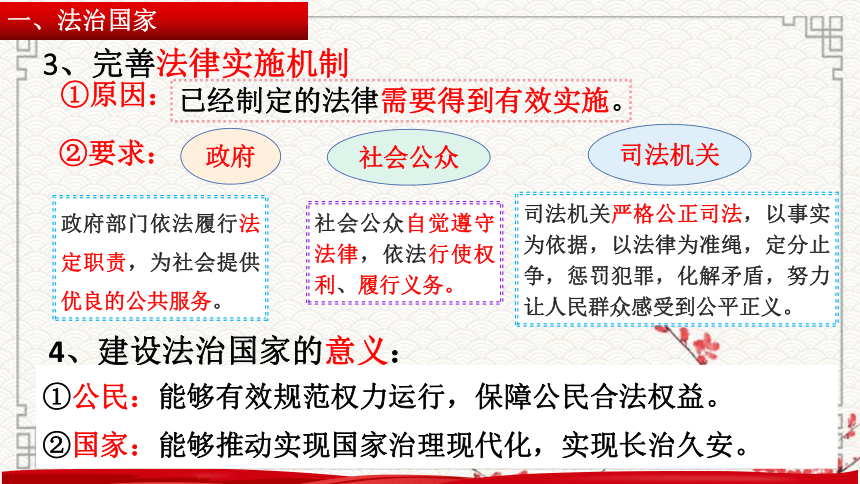 一、法治国家

3、完善法律实施机制

①原因：已经制定的法律需要得到有效实施。

②要求：

政府

社会公众

司法机关

政府部门依法履行法定职责，为社会提供优良的公共服务。

社会公众自觉遵守法律，依法行使权利、履行义务。

司法机关严格公正司法，以事实为依据，以法律为准绳，定分止争，惩罚犯罪，化解矛盾，努力让人民群众感受到公平正义。

4、建设法治国家的意义：

①公民：能够有效规范权力运行，保障公民合法权益。

②国家：能够推动实现国家治理现代化，实现长治久安。